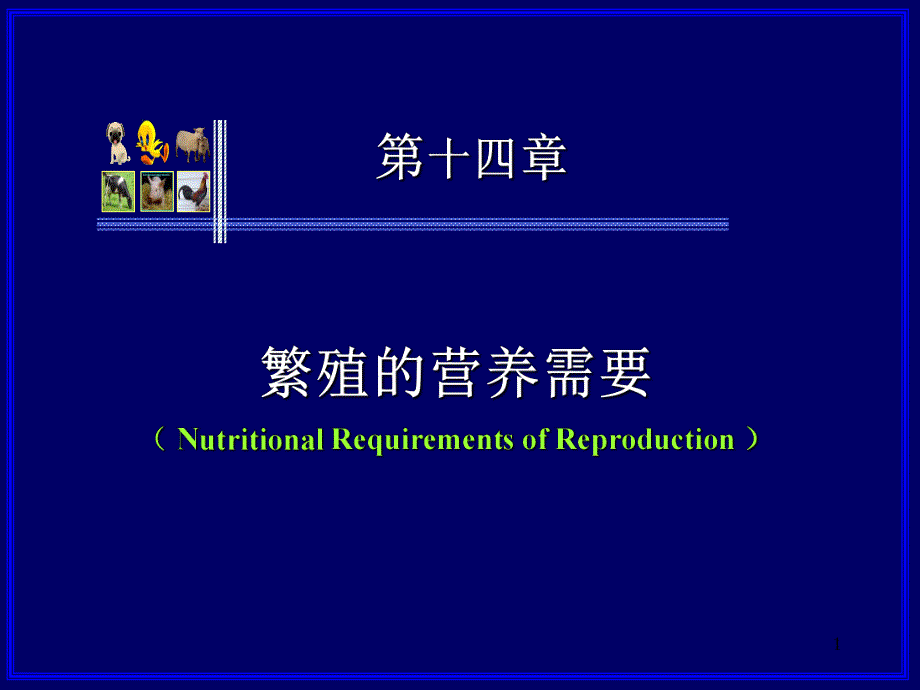 第十四章

繁殖的营养需要

（ Nutritional Requirements of Reproduction ）

1